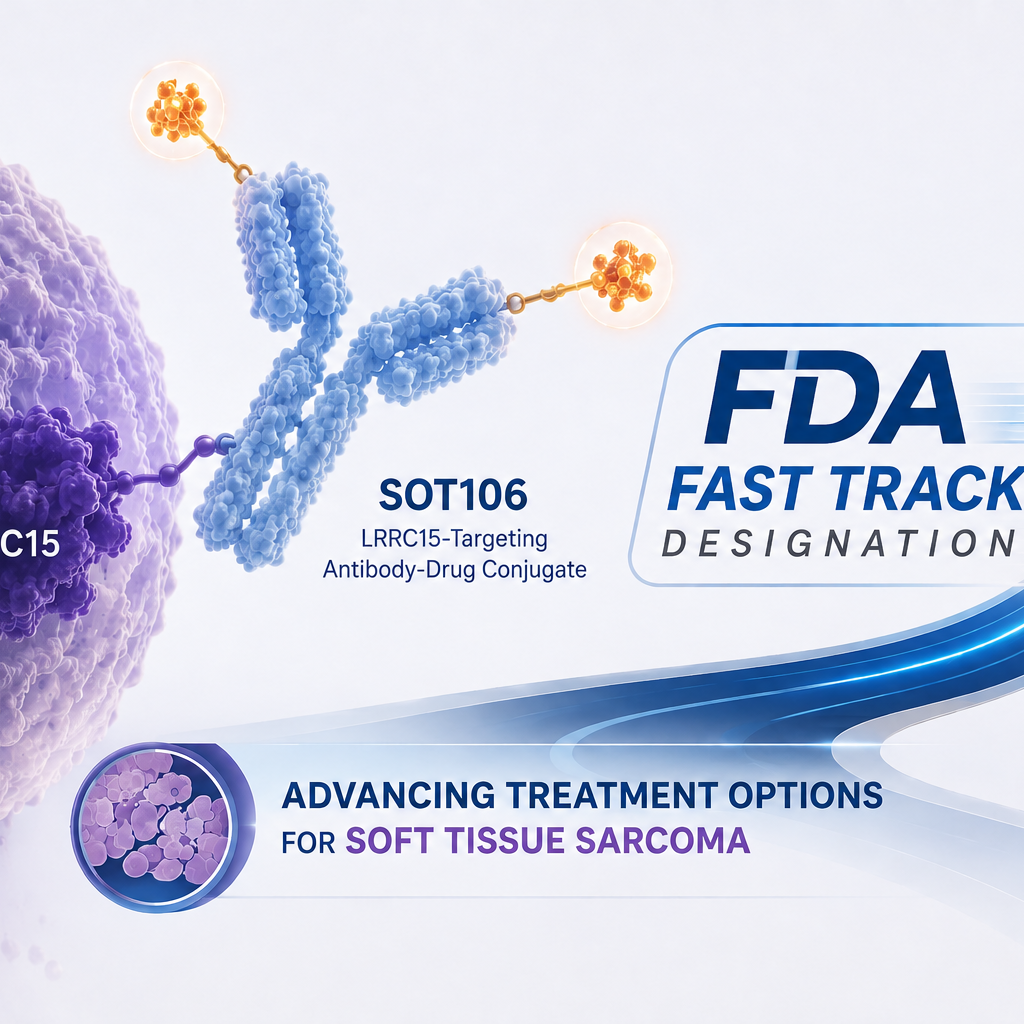 C15

SOT106
LRRC15-Targeting Antibody-Drug Conjugate

FDA
FAST TRACK
DESIGNATION

ADVANCING TREATMENT OPTIONS
FOR SOFT TISSUE SARCOMA